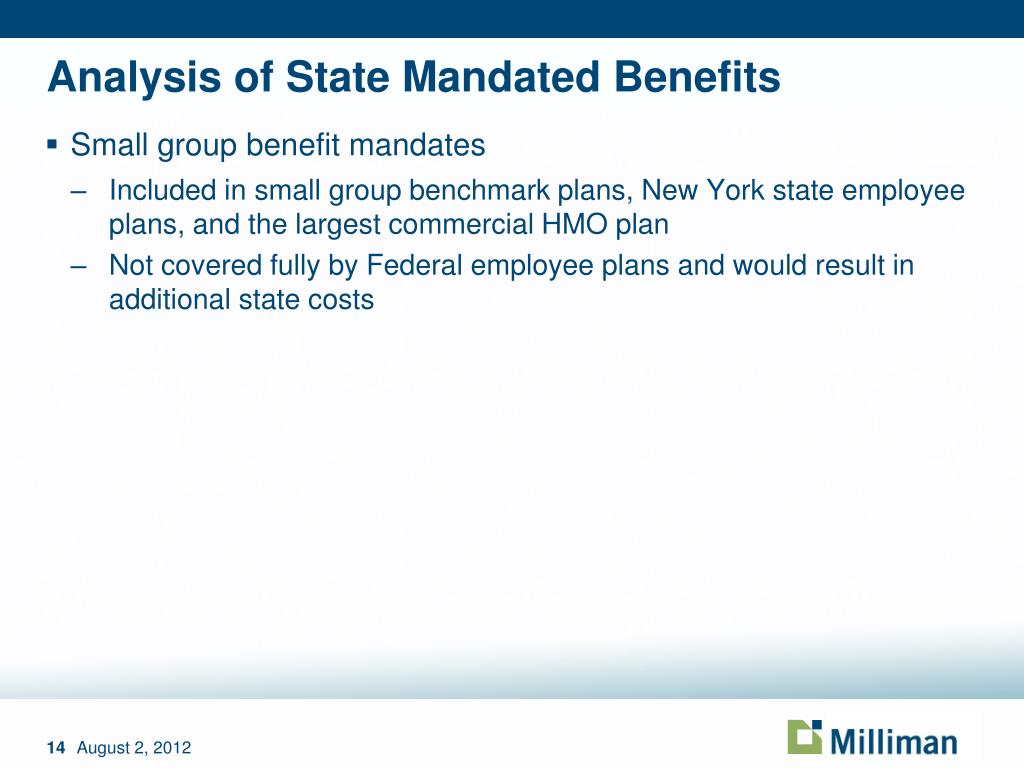 Analysis of State Mandated Benefits

▪ Small group benefit mandates

– Included in small group benchmark plans, New York state employee plans, and the largest commercial HMO plan

– Not covered fully by Federal employee plans and would result in additional state costs

14 August 2, 2012

Milliman